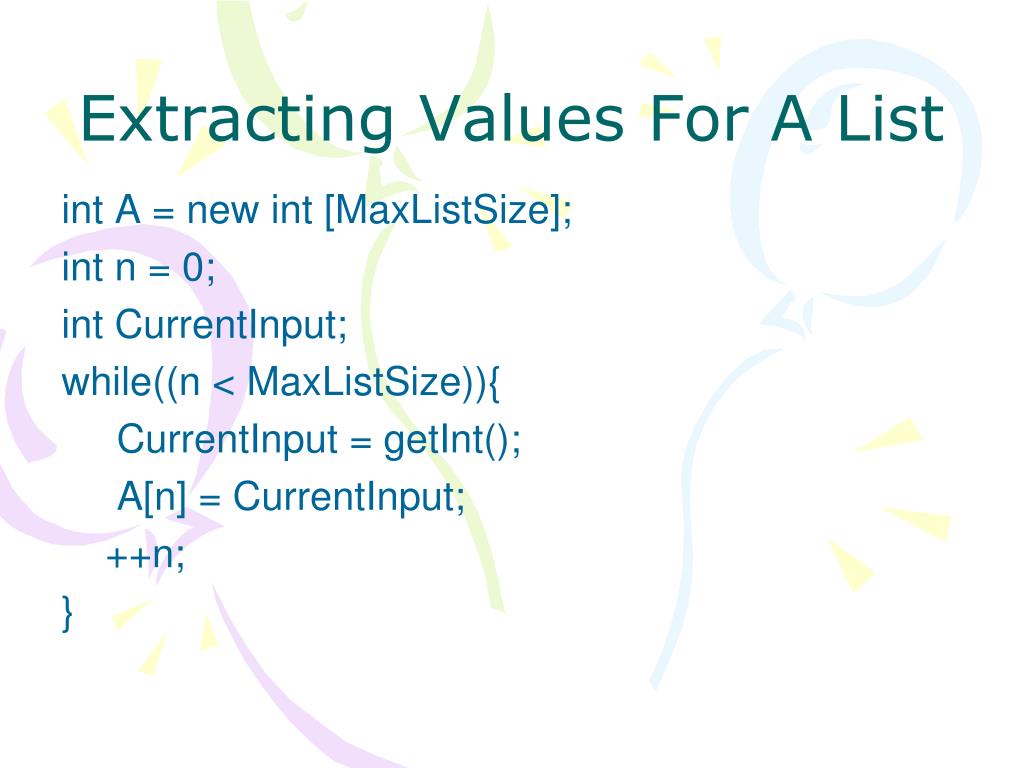 Extracting Values For A List

int A = new int [MaxListSize];
int n = 0;
int CurrentInput;
while((n < MaxListSize)){
CurrentInput = getInt();
A[n] = CurrentInput;
++n;
}